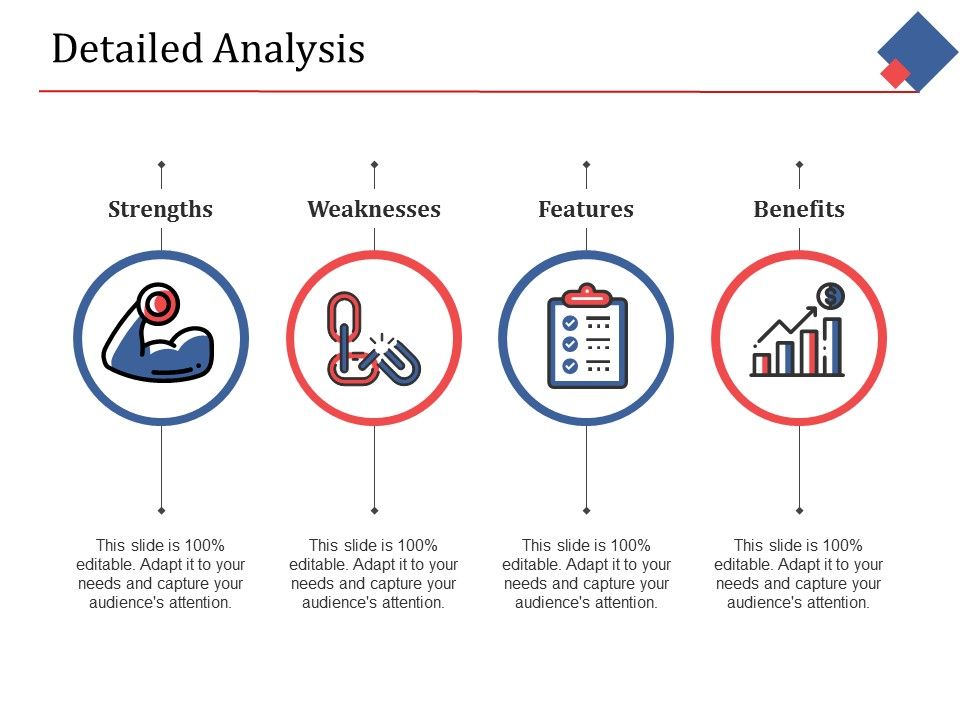 Detailed Analysis

Strengths

This slide is 100% editable. Adapt it to your needs and capture your audience's attention.

Weaknesses

This slide is 100% editable. Adapt it to your needs and capture your audience's attention.

Features

This slide is 100% editable. Adapt it to your needs and capture your audience's attention.

Benefits

$

This slide is 100% editable. Adapt it to your needs and capture your audience's attention.